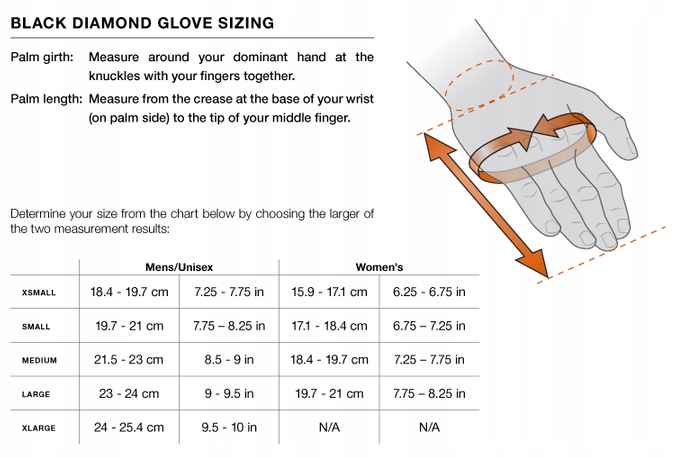 BLACK DIAMOND GLOVE SIZING

Palm girth: Measure around your dominant hand at the knuckles with your fingers together.

Palm length: Measure from the crease at the base of your wrist (on palm side) to the tip of your middle finger.

Determine your size from the chart below by choosing the larger of the two measurement results:

| | Mens/Unisex | | Women's | |
|---|---|---|---|---|
| XSMALL | 18.4 - 19.7 cm | 7.25 - 7.75 in | 15.9 - 17.1 cm | 6.25 - 6.75 in |
| SMALL | 19.7 - 21 cm | 7.75 – 8.25 in | 17.1 - 18.4 cm | 6.75 – 7.25 in |
| MEDIUM | 21.5 - 23 cm | 8.5 - 9 in | 18.4 - 19.7 cm | 7.25 – 7.75 in |
| LARGE | 23 - 24 cm | 9 - 9.5 in | 19.7 - 21 cm | 7.75 – 8.25 in |
| XLARGE | 24 - 25.4 cm | 9.5 - 10 in | N/A | N/A |